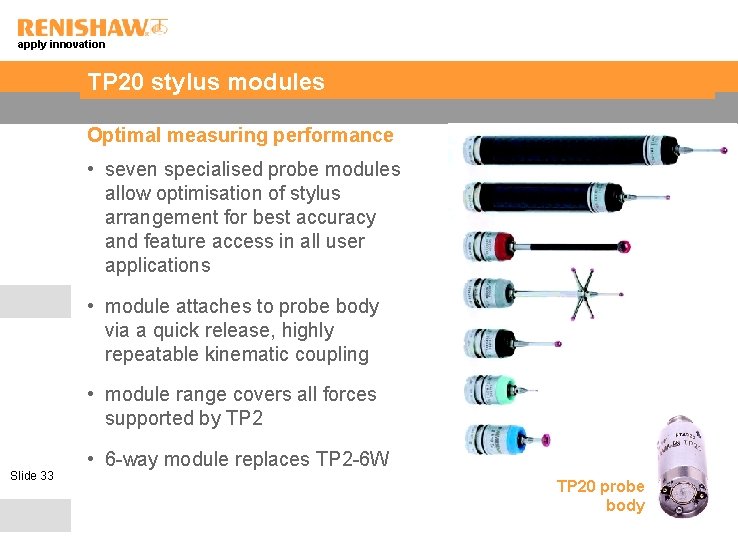 RENISHAW
apply innovation

TP20 stylus modules

Optimal measuring performance

• seven specialised probe modules allow optimisation of stylus arrangement for best accuracy and feature access in all user applications

• module attaches to probe body via a quick release, highly repeatable kinematic coupling

• module range covers all forces supported by TP2

• 6-way module replaces TP2-6W

Slide 33

TP20 probe body